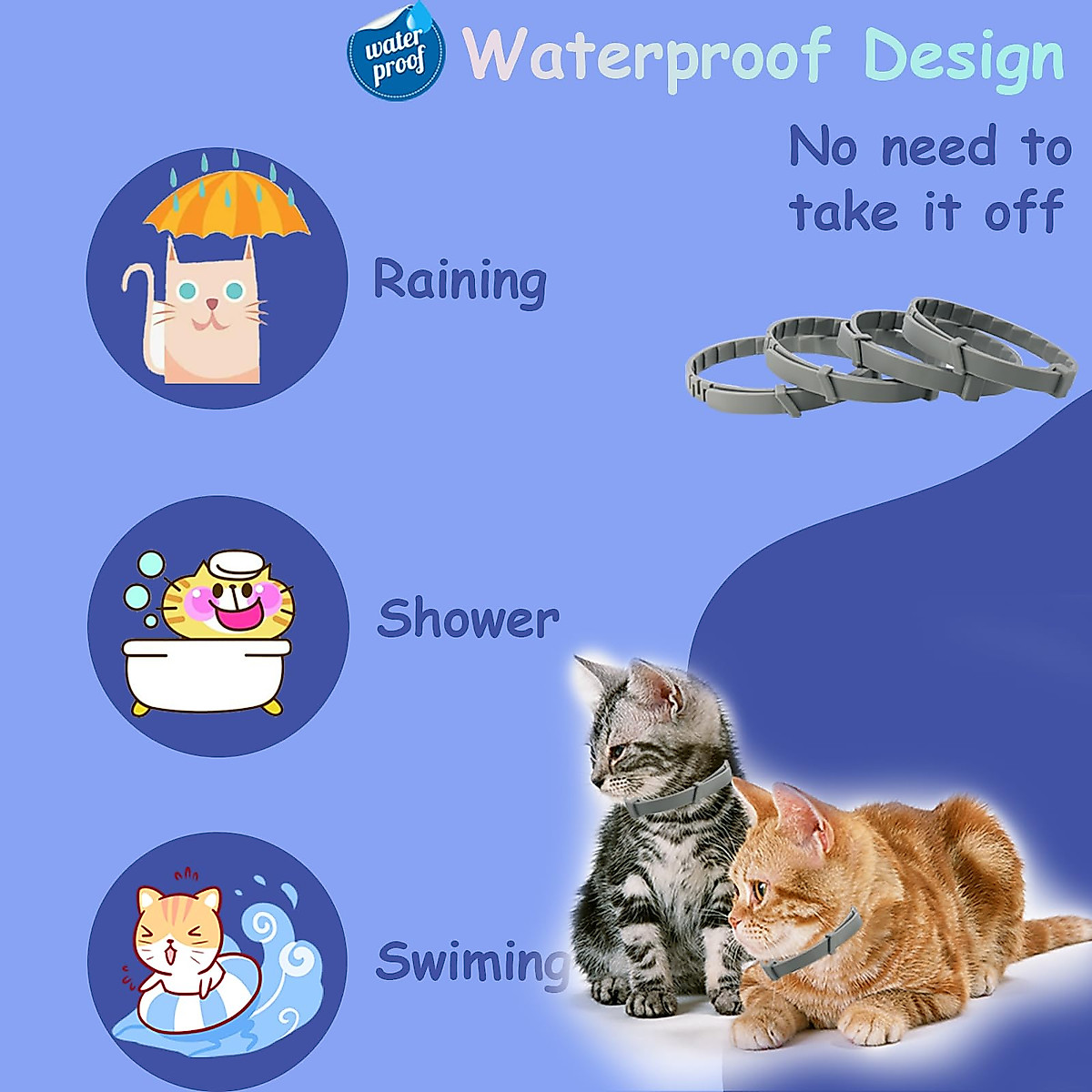 water proof

Waterproof Design

No need to take it off

Raining

Shower

Swiming